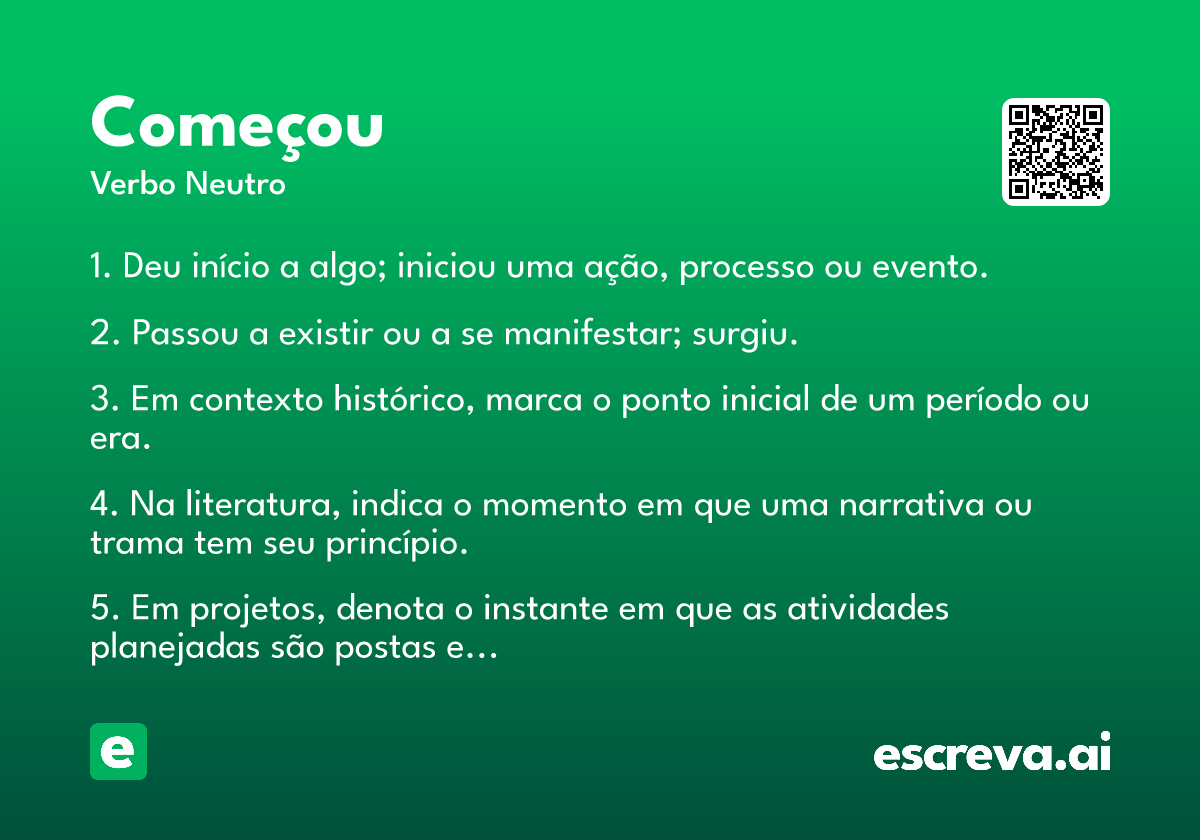 Começou
Verbo Neutro

1. Deu início a algo; iniciou uma ação, processo ou evento.

2. Passou a existir ou a se manifestar; surgiu.

3. Em contexto histórico, marca o ponto inicial de um período ou era.

4. Na literatura, indica o momento em que uma narrativa ou trama tem seu princípio.

5. Em projetos, denota o instante em que as atividades planejadas são postas e…

e

escreva.ai